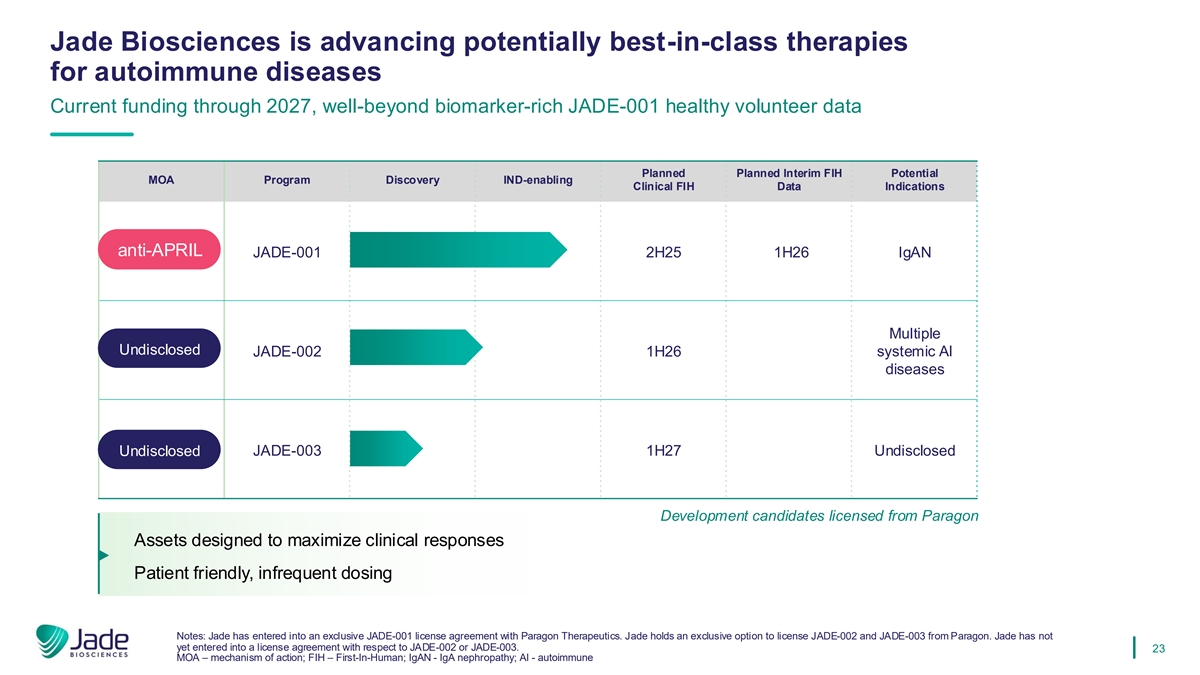 Jade Biosciences is advancing potentially best-in-class therapies for autoimmune diseases

Current funding through 2027, well-beyond biomarker-rich JADE-001 healthy volunteer data

| MOA | Program | Discovery | IND-enabling | Planned Clinical FIH | Planned Interim FIH Data | Potential Indications |
|---|---|---|---|---|---|---|
| anti-APRIL | JADE-001 | | | 2H25 | 1H26 | IgAN |
| Undisclosed | JADE-002 | | | 1H26 | | Multiple systemic AI diseases |
| Undisclosed | JADE-003 | | | 1H27 | | Undisclosed |

Development candidates licensed from Paragon

Assets designed to maximize clinical responses

Patient friendly, infrequent dosing

Jade BIOSCIENCES

Notes: Jade has entered into an exclusive JADE-001 license agreement with Paragon Therapeutics. Jade holds an exclusive option to license JADE-002 and JADE-003 from Paragon. Jade has not yet entered into a license agreement with respect to JADE-002 or JADE-003.
MOA – mechanism of action; FIH – First-In-Human; IgAN - IgA nephropathy; AI - autoimmune

23